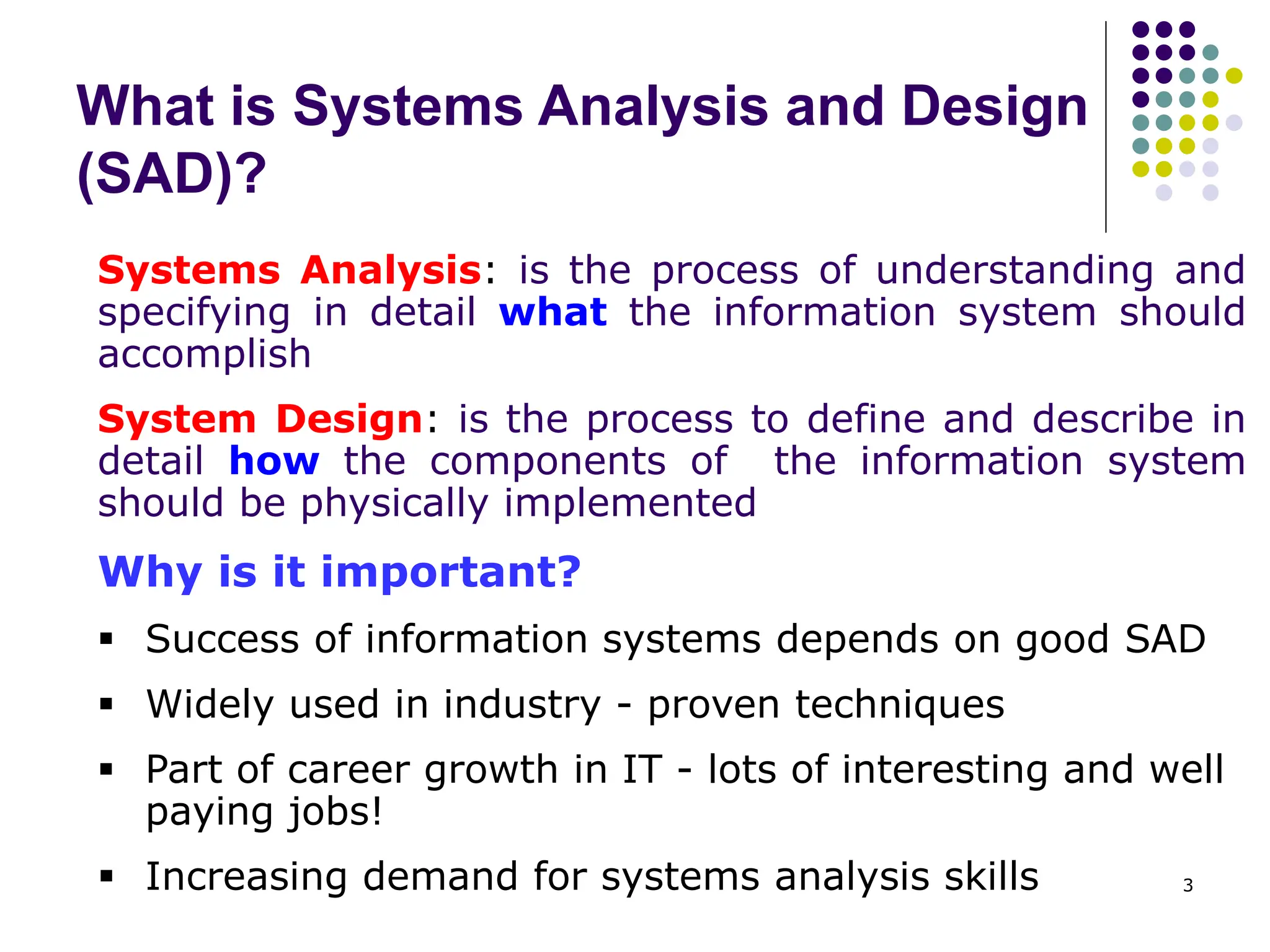 What is Systems Analysis and Design (SAD)?

Systems Analysis: is the process of understanding and specifying in detail what the information system should accomplish

System Design: is the process to define and describe in detail how the components of the information system should be physically implemented

Why is it important?

▪ Success of information systems depends on good SAD
▪ Widely used in industry - proven techniques
▪ Part of career growth in IT - lots of interesting and well paying jobs!
▪ Increasing demand for systems analysis skills

3